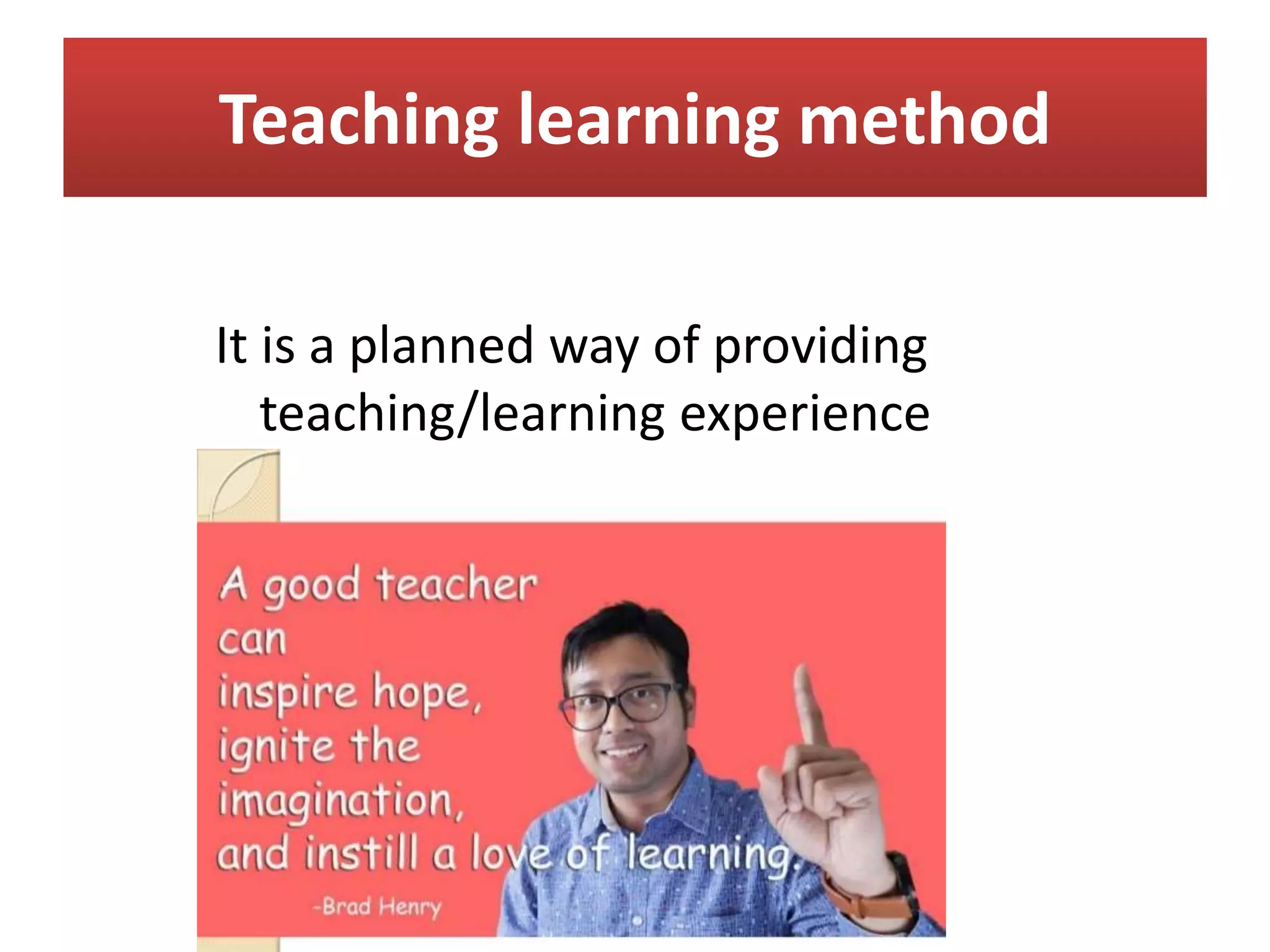 Teaching learning method

It is a planned way of providing teaching/learning experience

A good teacher can inspire hope, ignite the imagination, and instill a love of learning.

-Brad Henry